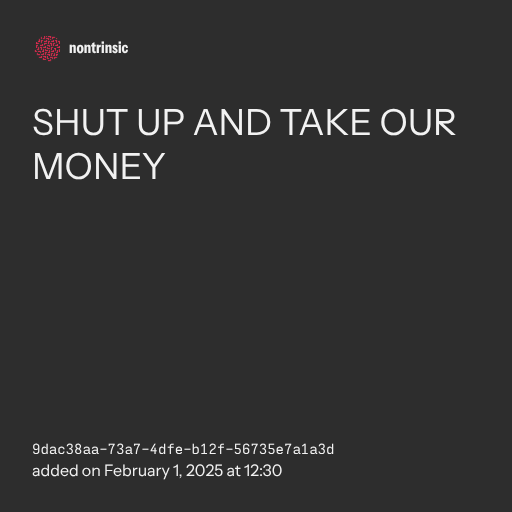 nontrinsic

SHUT UP AND TAKE OUR MONEY

9dac38aa-73a7-4dfe-b12f-56735e7a1a3d
added on February 1, 2025 at 12:30